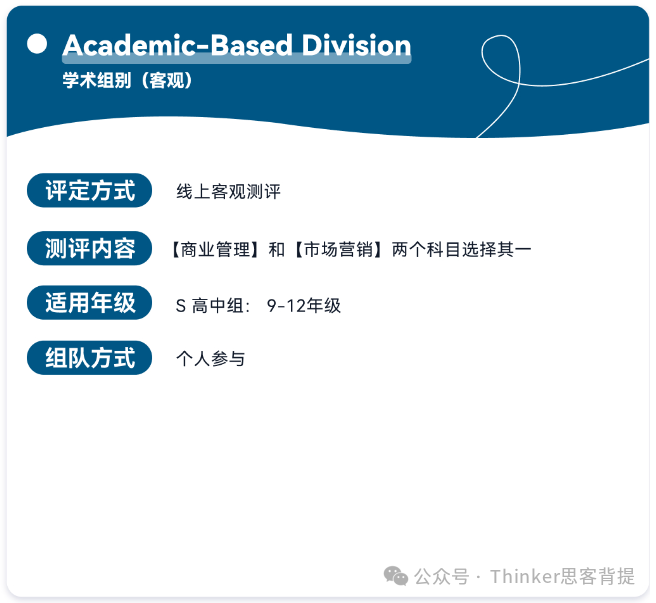 Academic-Based Division
学术组别（客观）

评定方式 线上客观测评

测评内容 【商业管理】和【市场营销】两个科目选择其一

适用年级 S 高中组： 9-12年级

组队方式 个人参与

公众号 · Thinker思客背提